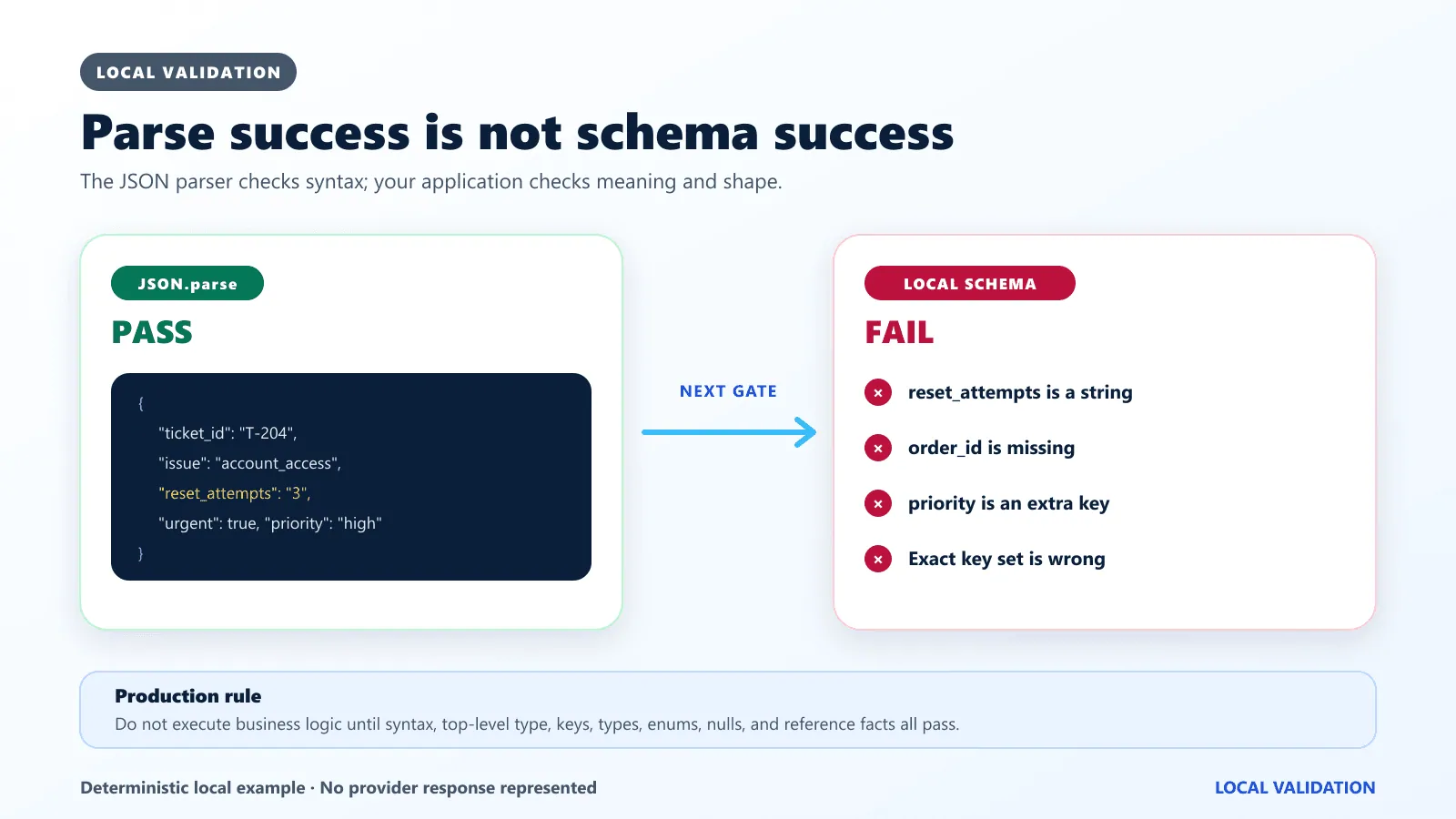 LOCAL VALIDATION

Parse success is not schema success

The JSON parser checks syntax; your application checks meaning and shape.

JSON.parse

PASS

{
"ticket_id": "T-204",
"issue": "account_access",
"reset_attempts": "3",
"urgent": true, "priority": "high"
}

NEXT GATE

LOCAL SCHEMA

FAIL

× reset_attempts is a string

× order_id is missing

× priority is an extra key

× Exact key set is wrong

Production rule

Do not execute business logic until syntax, top-level type, keys, types, enums, nulls, and reference facts all pass.

Deterministic local example · No provider response represented

LOCAL VALIDATION